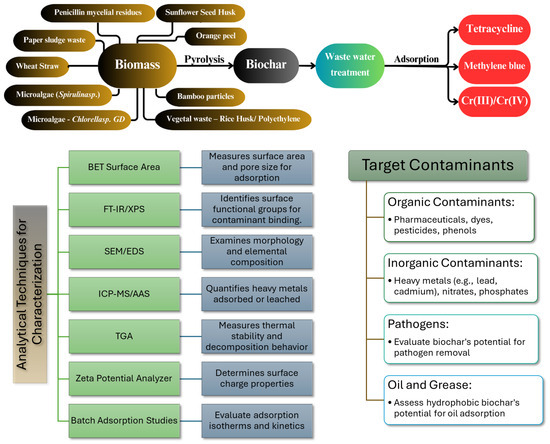 Penicillin mycelial residues

Sunflower Seed Husk

Paper sludge waste

Orange peel

Wheat Straw

Biomass

Pyrolysis

Biochar

Waste water treatment

Adsorption

Tetracycline

Methylene blue

Cr(III)/Cr(IV)

Microalgae (Spirulinasp.)

Bamboo particles

Microalgae - Chlorellasp. GD

Vegetal waste – Rice Husk/ Polyethylene

Analytical Techniques for Characterization

BET Surface Area

Measures surface area and pore size for adsorption

FT-IR/XPS

Identifies surface functional groups for contaminant binding.

SEM/EDS

Examines morphology and elemental composition

ICP-MS/AAS

Quantifies heavy metals adsorbed or leached

TGA

Measures thermal stability and decomposition behavior

Zeta Potential Analyzer

Determines surface charge properties

Batch Adsorption Studies

Evaluate adsorption isotherms and kinetics

Target Contaminants

Organic Contaminants:
• Pharmaceuticals, dyes, pesticides, phenols

Inorganic Contaminants:
• Heavy metals (e.g., lead, cadmium), nitrates, phosphates

Pathogens:
• Evaluate biochar's potential for pathogen removal

Oil and Grease:
• Assess hydrophobic biochar's potential for oil adsorption